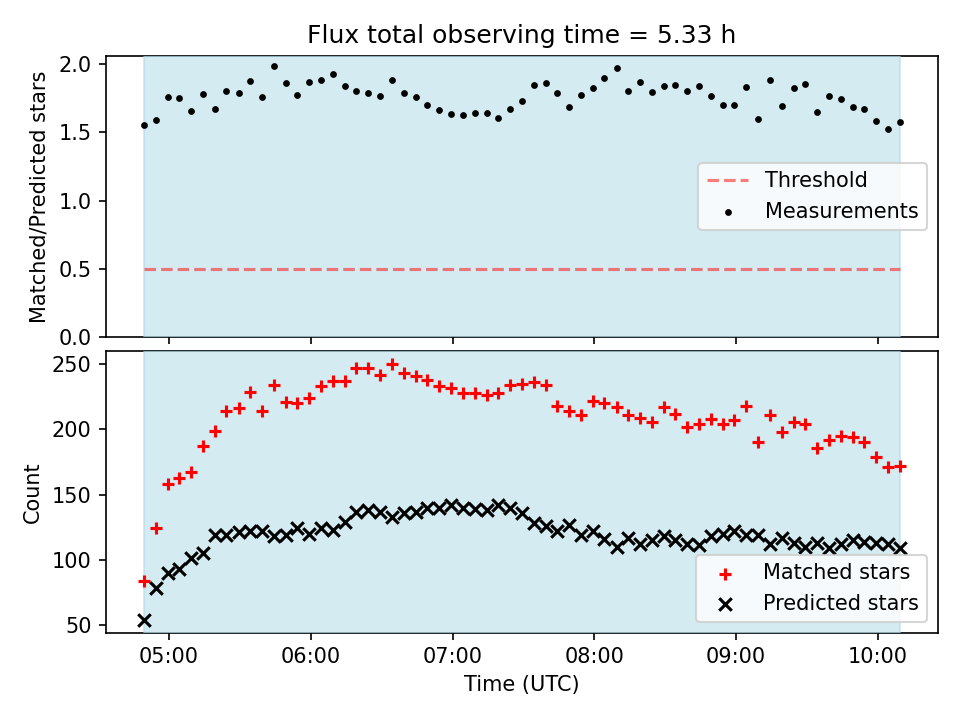 Flux total observing time = 5.33 h

Matched/Predicted stars

2.0
1.5
1.0
0.5
0.0

Threshold
Measurements

Count

250
200
150
100
50

Matched stars
Predicted stars

05:00
06:00
07:00
08:00
09:00
10:00

Time (UTC)